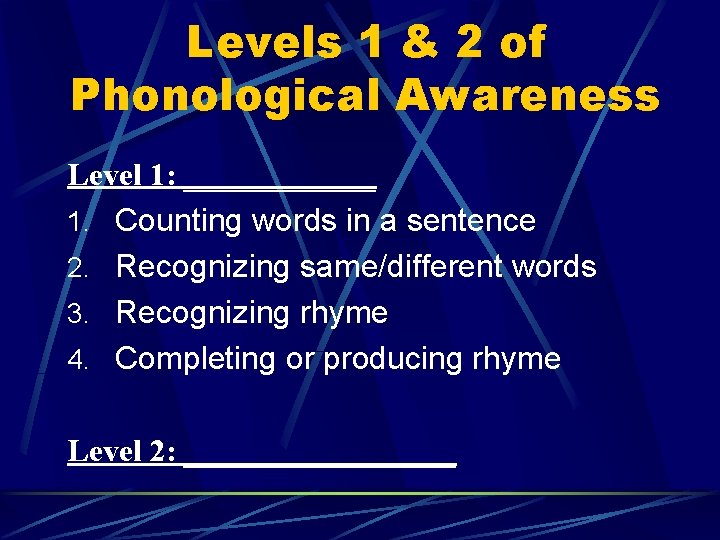 Levels 1 & 2 of Phonological Awareness

Level 1: ____________

1. Counting words in a sentence
2. Recognizing same/different words
3. Recognizing rhyme
4. Completing or producing rhyme

Level 2: _________________